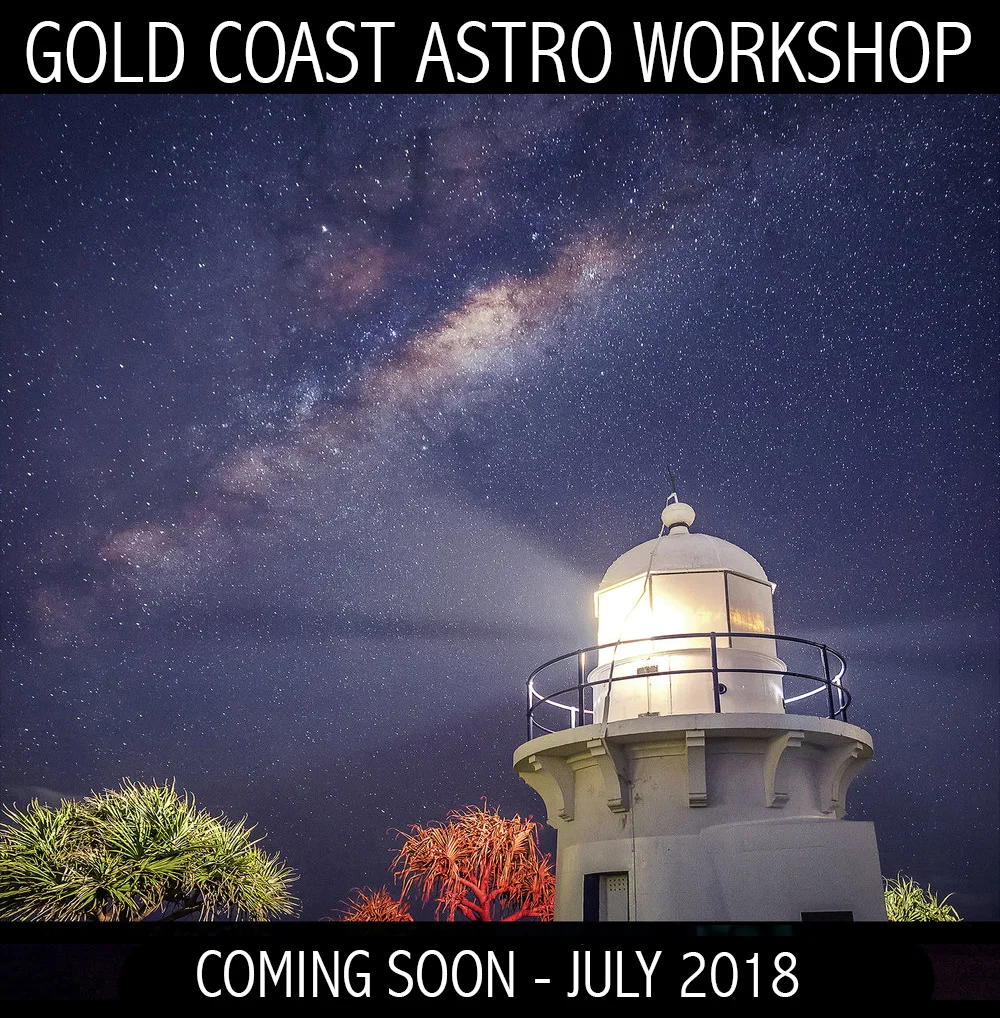 GOLD COAST ASTRO WORKSHOP

COMING SOON - JULY 2018